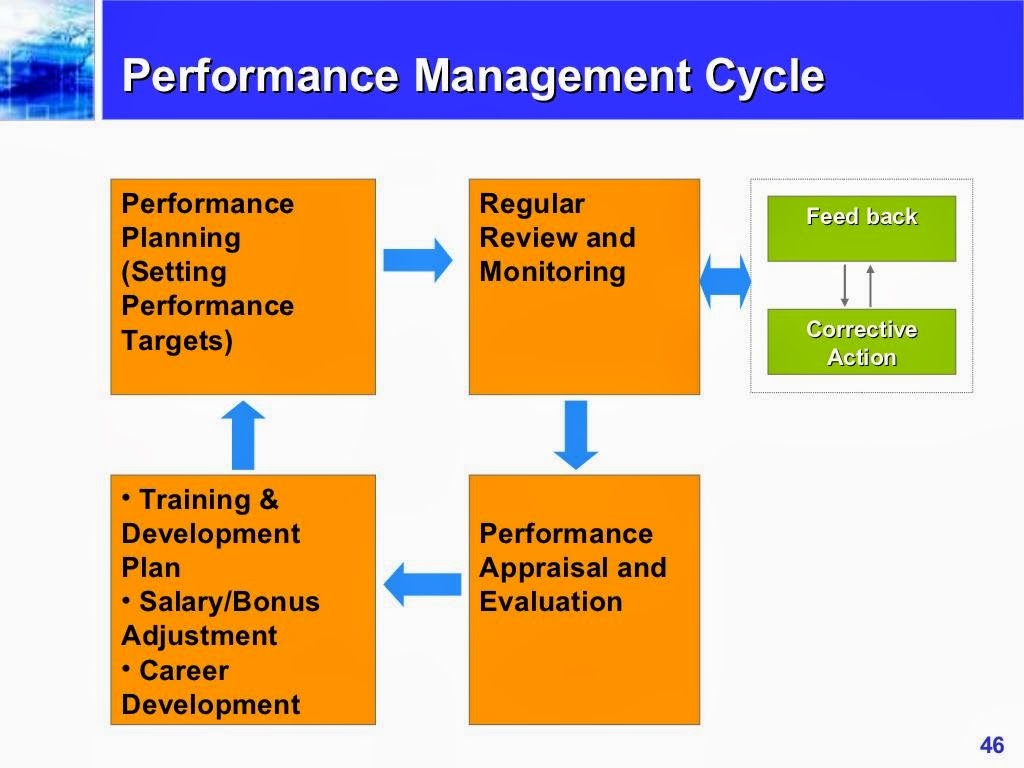 Performance Management Cycle

Performance Planning (Setting Performance Targets)

Regular Review and Monitoring

Feed back

Corrective Action

• Training & Development Plan
• Salary/Bonus Adjustment
• Career Development

Performance Appraisal and Evaluation

46